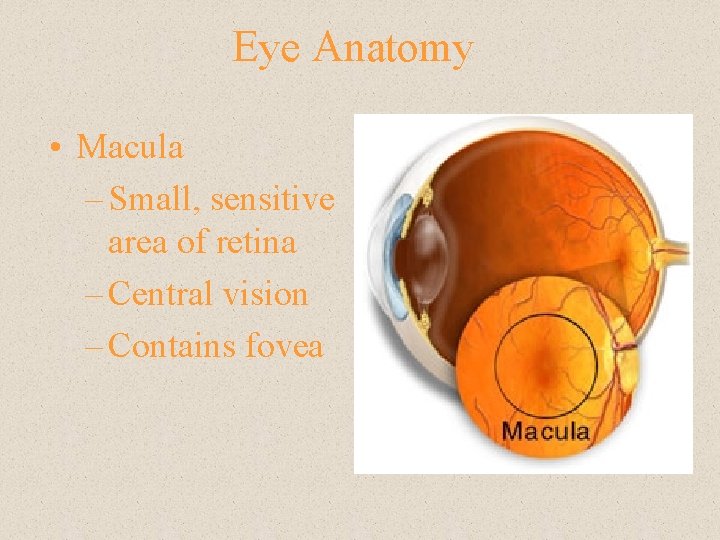 Eye Anatomy

• Macula
– Small, sensitive area of retina
– Central vision
– Contains fovea

Macula